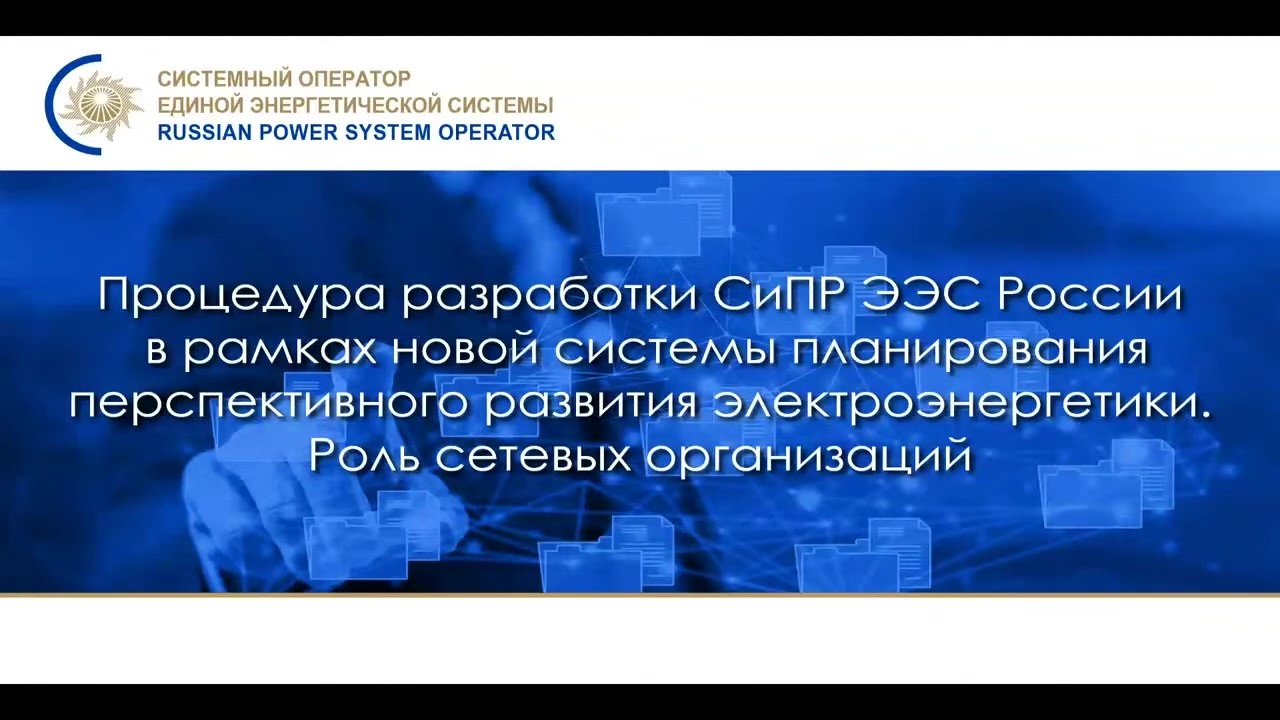 СИСТЕМНЫЙ ОПЕРАТОР
ЕДИНОЙ ЭНЕРГЕТИЧЕСКОЙ СИСТЕМЫ
RUSSIAN POWER SYSTEM OPERATOR

Процедура разработки СиПР ЭЭС России в рамках новой системы планирования перспективного развития электроэнергетики. Роль сетевых организаций